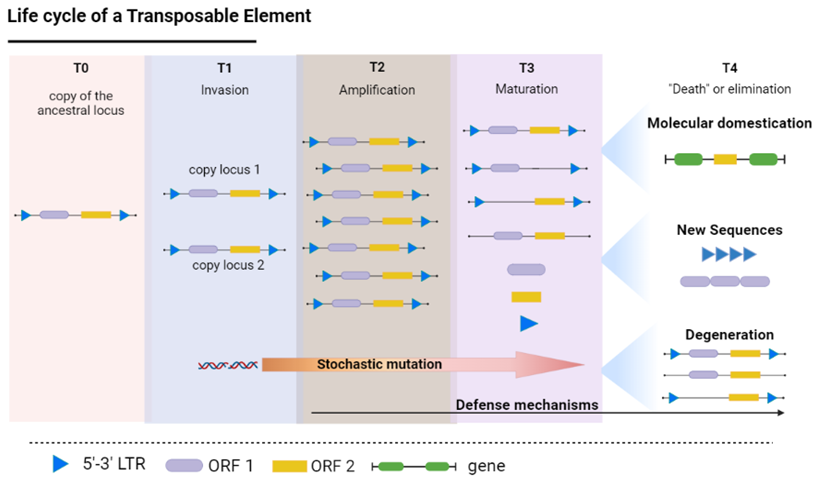 Life cycle of a Transposable Element

T0
copy of the ancestral locus

T1
Invasion

copy locus 1

copy locus 2

T2
Amplification

T3
Maturation

T4
"Death" or elimination

Molecular domestication

New Sequences

Degeneration

Stochastic mutation

Defense mechanisms

5'-3' LTR ORF 1 ORF 2 gene